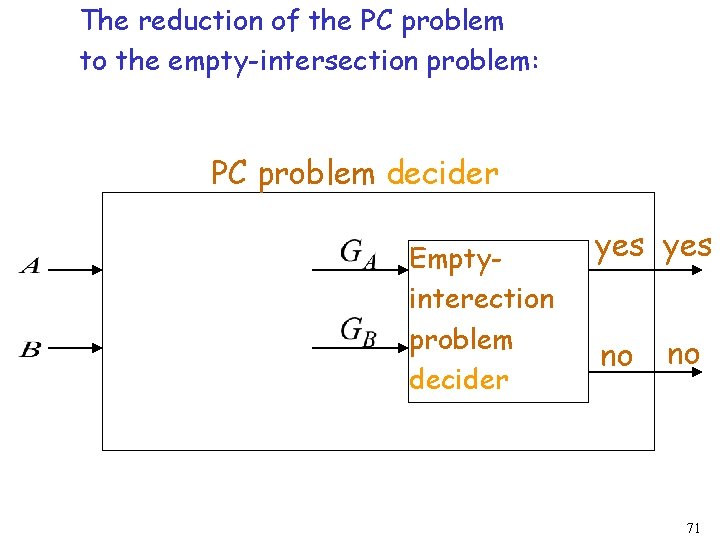 The reduction of the PC problem to the empty-intersection problem:

PC problem decider

$A$

$B$

$G_A$

$G_B$

Empty-interection problem decider

yes yes

no no

71